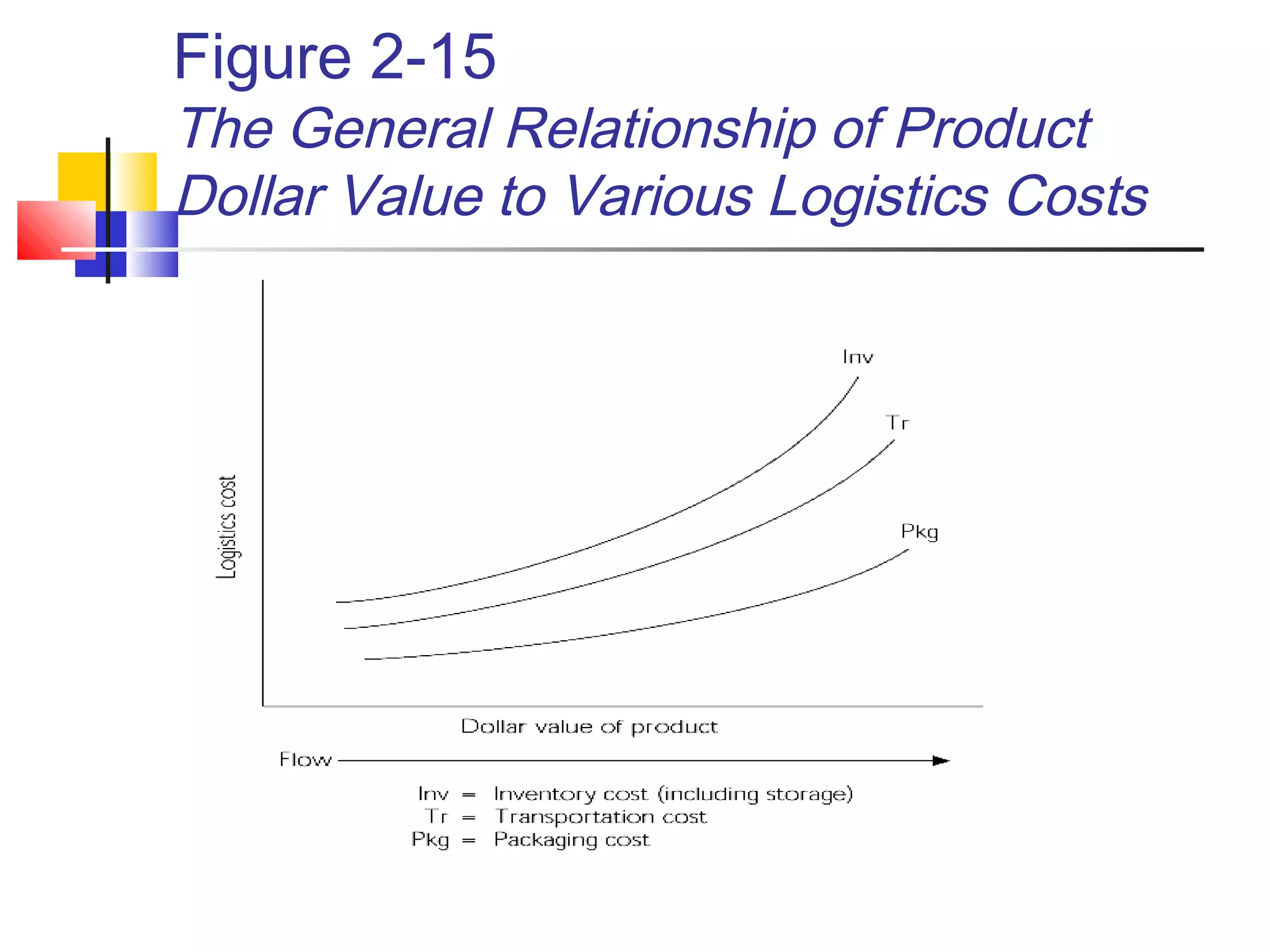 Figure 2-15
The General Relationship of Product Dollar Value to Various Logistics Costs

Logistics cost

Inv

Tr

Pkg

Dollar value of product

Flow

Inv = Inventory cost (including storage)
Tr = Transportation cost
Pkg = Packaging cost